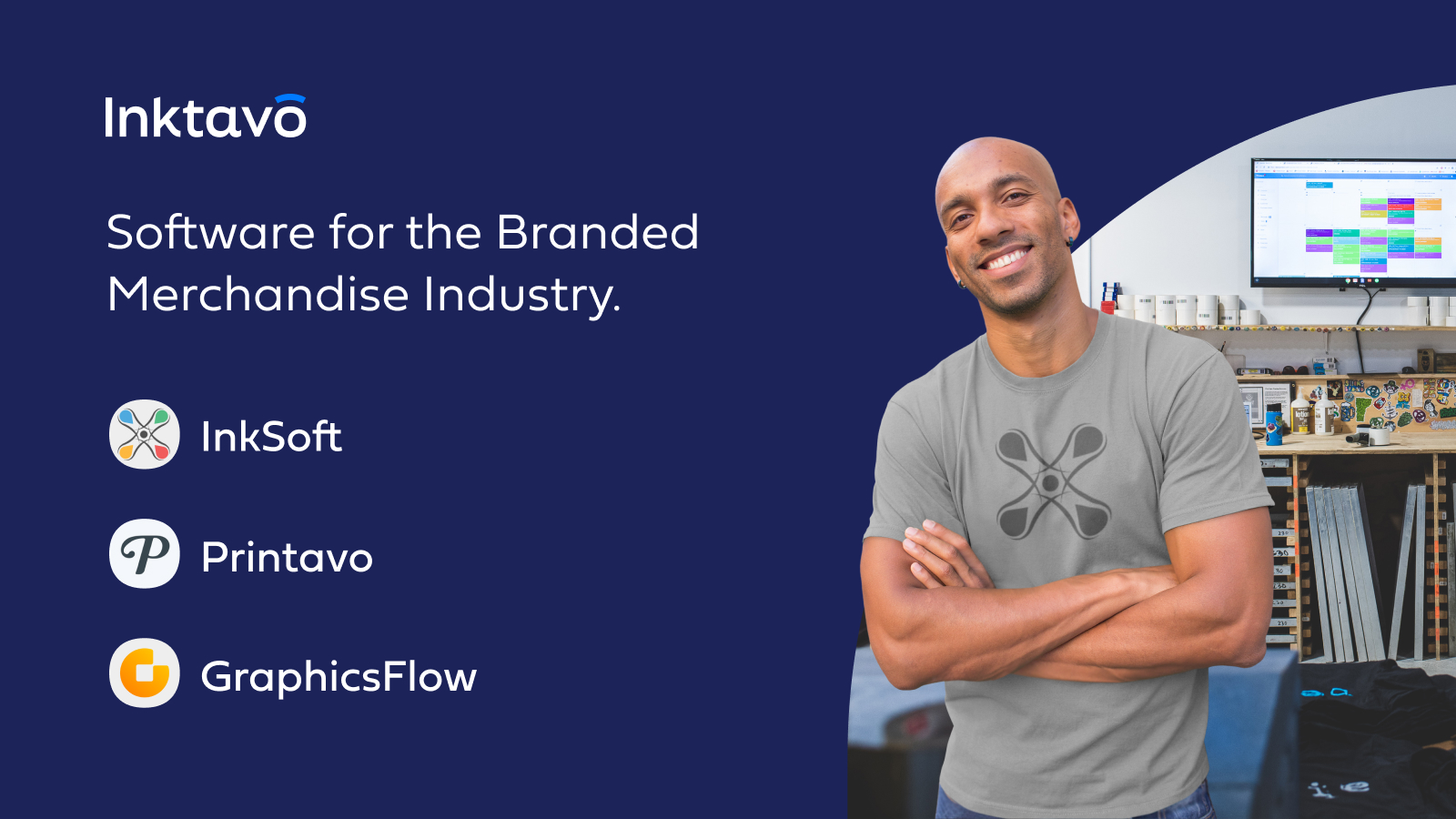 Inktavo

Software for the Branded Merchandise Industry.

InkSoft

Printavo

GraphicsFlow